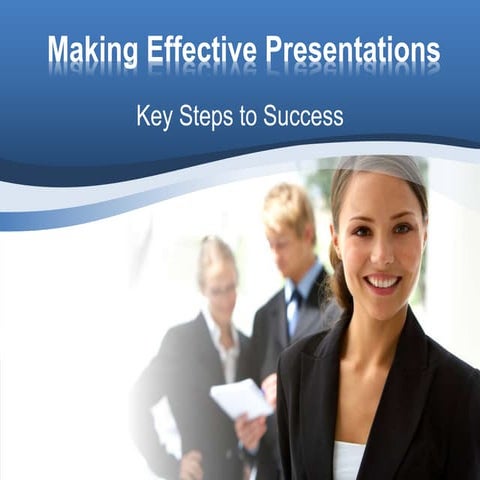 Making Effective Presentations

Key Steps to Success